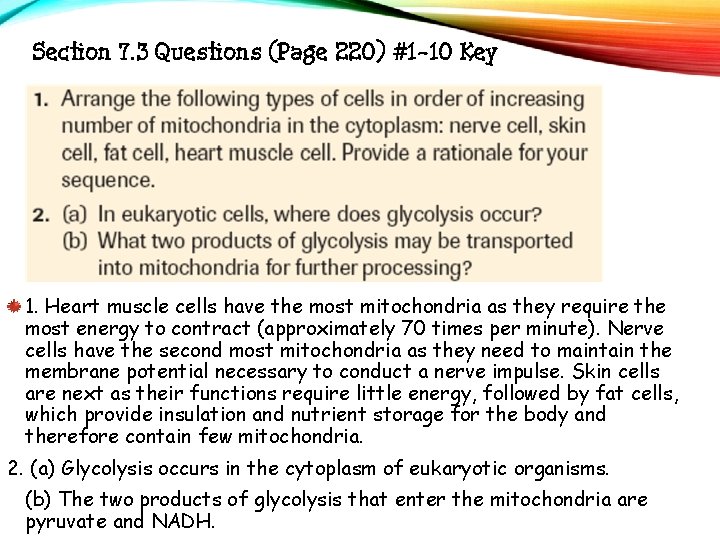 Section 7.3 Questions (Page 220) #1-10 Key

1. Arrange the following types of cells in order of increasing number of mitochondria in the cytoplasm: nerve cell, skin cell, fat cell, heart muscle cell. Provide a rationale for your sequence.

2. (a) In eukaryotic cells, where does glycolysis occur?
(b) What two products of glycolysis may be transported into mitochondria for further processing?

1. Heart muscle cells have the most mitochondria as they require the most energy to contract (approximately 70 times per minute). Nerve cells have the second most mitochondria as they need to maintain the membrane potential necessary to conduct a nerve impulse. Skin cells are next as their functions require little energy, followed by fat cells, which provide insulation and nutrient storage for the body and therefore contain few mitochondria.

2. (a) Glycolysis occurs in the cytoplasm of eukaryotic organisms.

(b) The two products of glycolysis that enter the mitochondria are pyruvate and NADH.